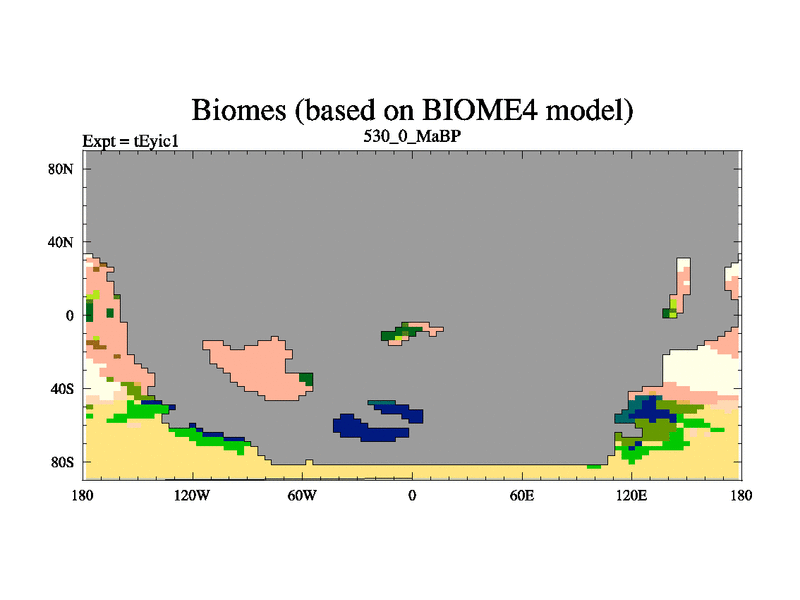 Biomes (based on BIOME4 model)

Expt = tEyic1

530_0_MaBP

80N
40N
0
40S
80S

180 120W 60W 0 60E 120E 180